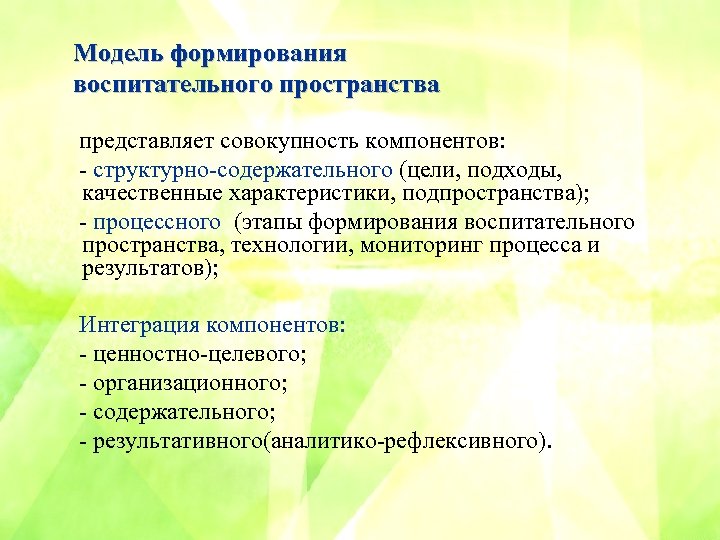 Модель формирования воспитательного пространства

представляет совокупность компонентов:

- структурно-содержательного (цели, подходы, качественные характеристики, подпространства);

- процессного (этапы формирования воспитательного пространства, технологии, мониторинг процесса и результатов);

Интеграция компонентов:

- ценностно-целевого;

- организационного;

- содержательного;

- результативного(аналитико-рефлексивного).